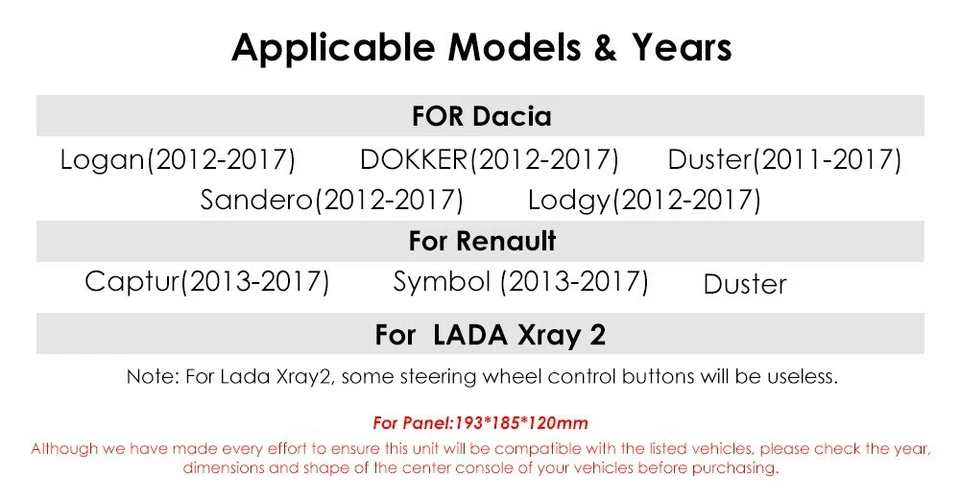 Applicable Models & Years

FOR Dacia

Logan(2012-2017) DOKKER(2012-2017) Duster(2011-2017)
Sandero(2012-2017) Lodgy(2012-2017)

For Renault

Captur(2013-2017) Symbol (2013-2017) Duster

For LADA Xray 2

Note: For Lada Xray2, some steering wheel control buttons will be useless.

For Panel:193*185*120mm

Although we have made every effort to ensure this unit will be compatible with the listed vehicles, please check the year, dimensions and shape of the center console of your vehicles before purchasing.